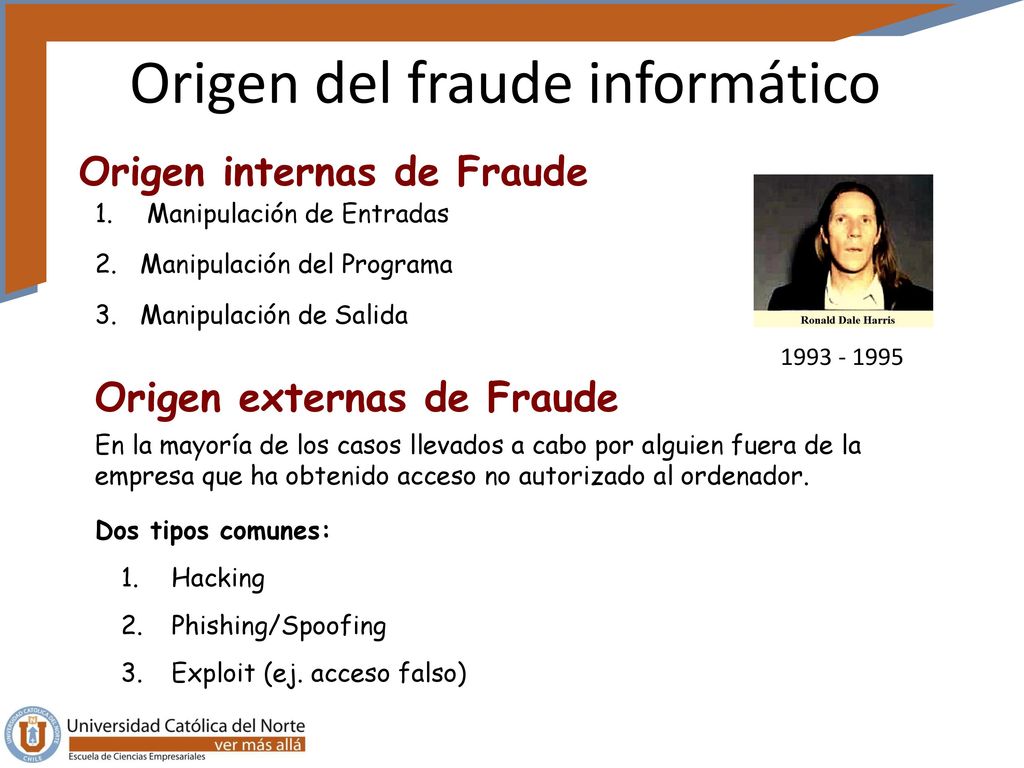 Origen del fraude informático

Origen internas de Fraude

1. Manipulación de Entradas
2. Manipulación del Programa
3. Manipulación de Salida

Ronald Dale Harris

1993 - 1995

Origen externas de Fraude

En la mayoría de los casos llevados a cabo por alguien fuera de la empresa que ha obtenido acceso no autorizado al ordenador.

Dos tipos comunes:

1. Hacking
2. Phishing/Spoofing
3. Exploit (ej. acceso falso)

UNIVERSIDAD CATÓLICA DEL NORTE CHILE

Universidad Católica del Norte
ver más allá
Escuela de Ciencias Empresariales